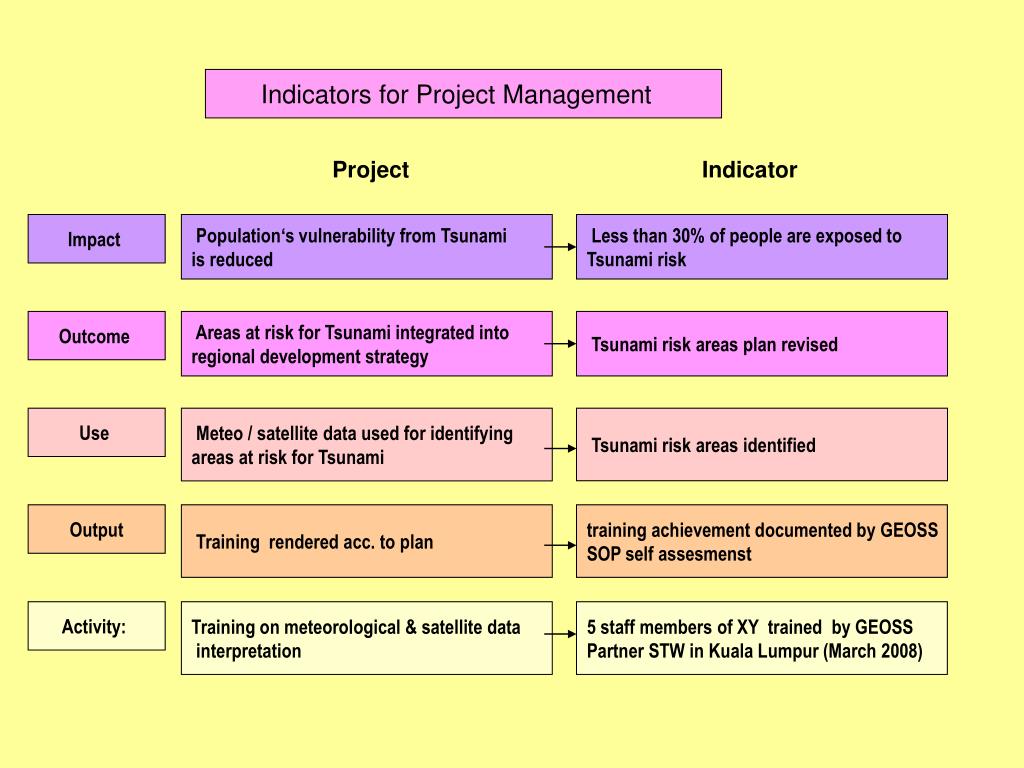 Indicators for Project Management

Project

Indicator

Impact

Population‘s vulnerability from Tsunami is reduced

Less than 30% of people are exposed to Tsunami risk

Outcome

Areas at risk for Tsunami integrated into regional development strategy

Tsunami risk areas plan revised

Use

Meteo / satellite data used for identifying areas at risk for Tsunami

Tsunami risk areas identified

Output

Training rendered acc. to plan

training achievement documented by GEOSS SOP self assesmenst

Activity:

Training on meteorological & satellite data interpretation

5 staff members of XY trained by GEOSS Partner STW in Kuala Lumpur (March 2008)